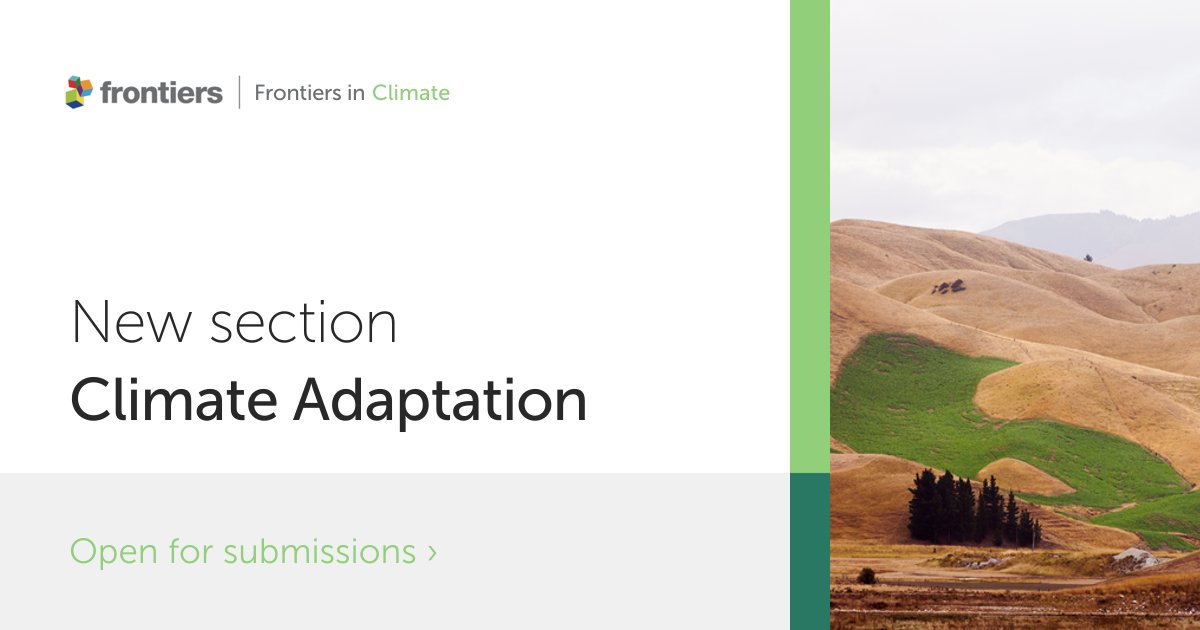 frontiers | Frontiers in Climate

New section
Climate Adaptation

Open for submissions ›